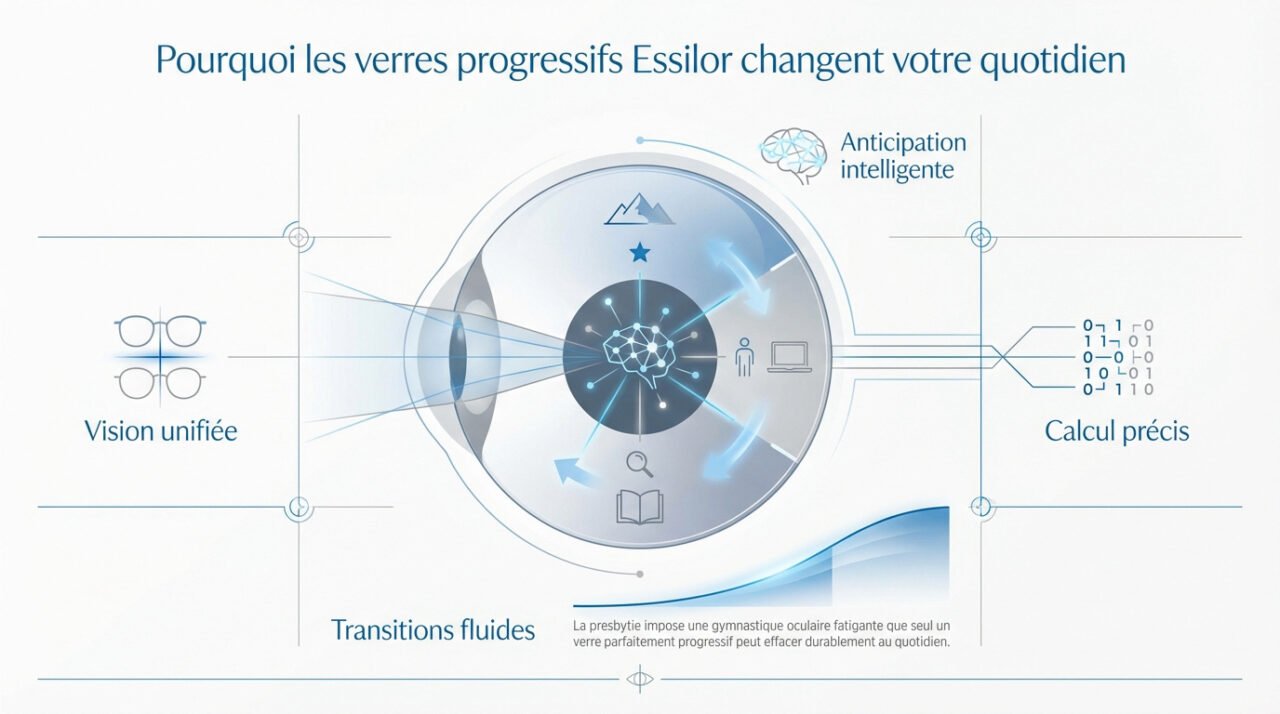 Pourquoi les verres progressifs Essilor changent votre quotidien

Anticipation intelligente

Vision unifiée

0 1 0
1 1 0 1
0 0 0
1 0 0 1
0 1 1 0

Calcul précis

Transitions fluides

La presbytie impose une gymnastique oculaire fatigante que seul un verre parfaitement progressif peut effacer durablement au quotidien.